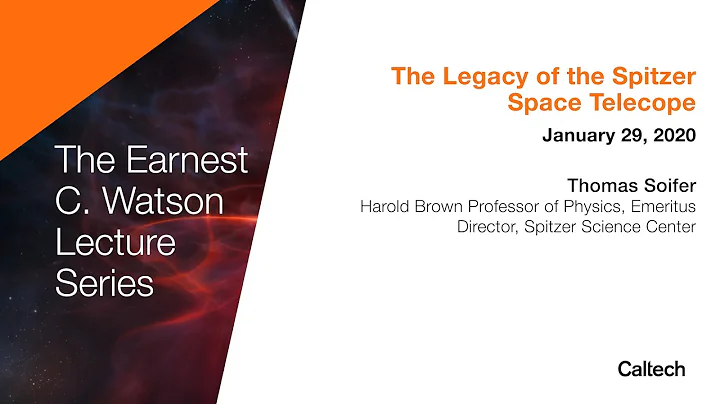 The Earnest C. Watson Lecture Series

The Legacy of the Spitzer Space Telecope

January 29, 2020

Thomas Soifer
Harold Brown Professor of Physics, Emeritus
Director, Spitzer Science Center

Caltech